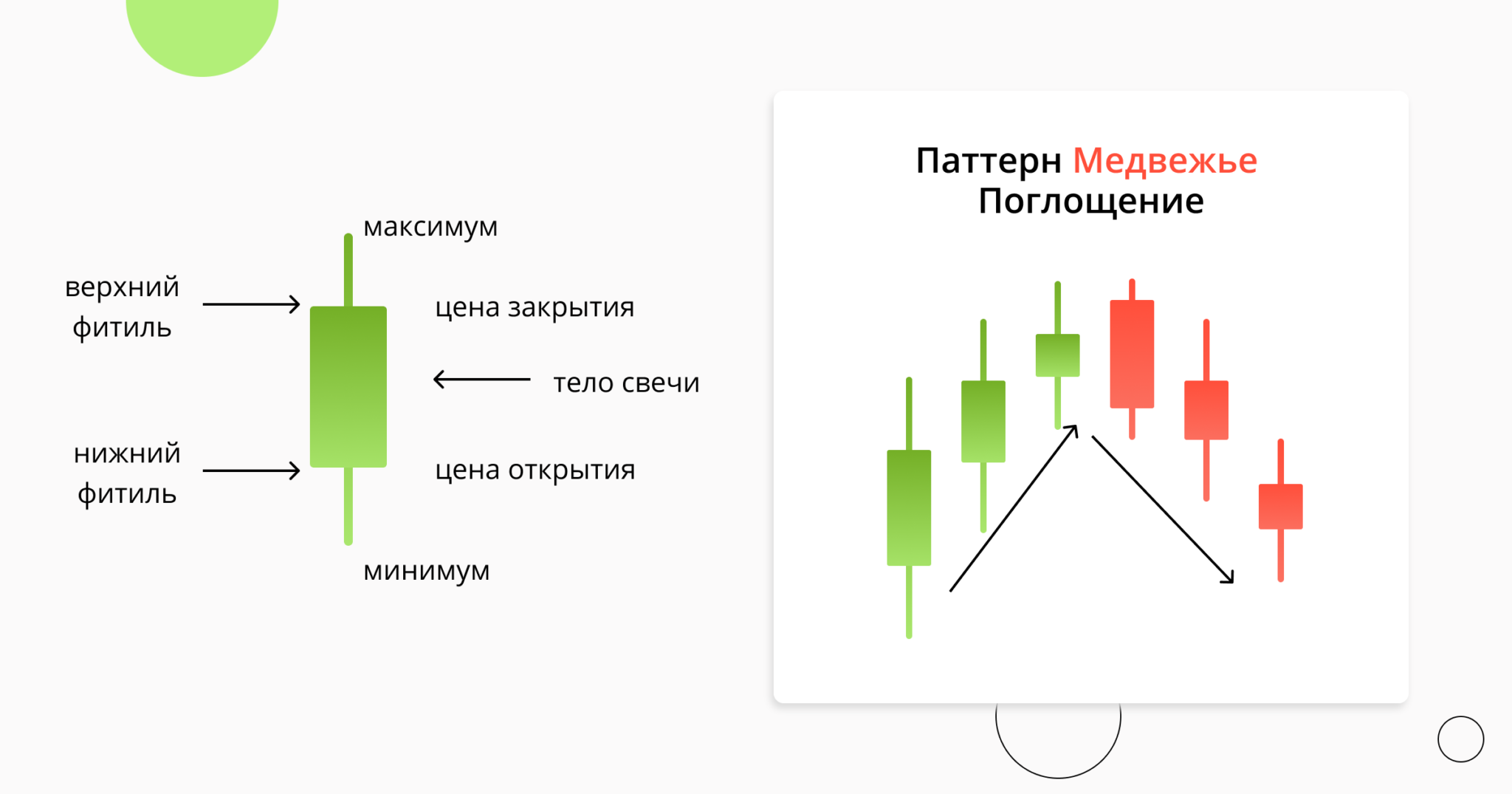 максимум

верхний фитиль

цена закрытия

тело свечи

нижний фитиль

цена открытия

минимум

Паттерн Медвежье Поглощение